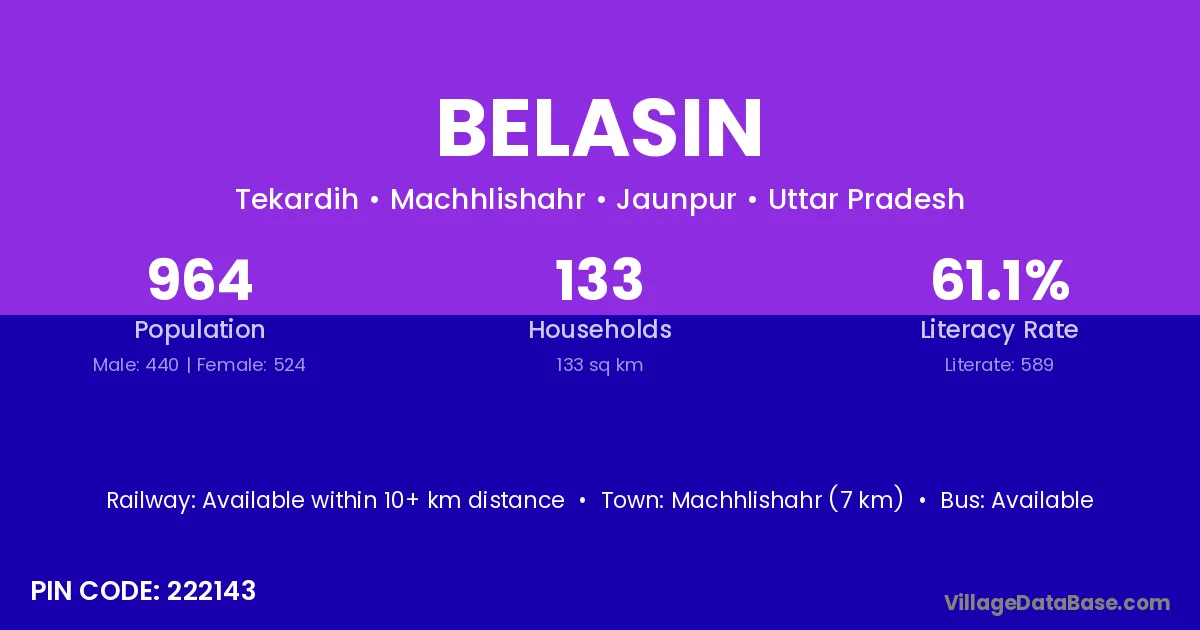 BELASIN

Tekardih • Machhlishahr • Jaunpur • Uttar Pradesh

964
Population
Male: 440 | Female: 524

133
Households
133 sq km

61.1%
Literacy Rate
Literate: 589

Railway: Available within 10+ km distance • Town: Machhlishahr (7 km) • Bus: Available

PIN CODE: 222143

VillageDataBase.com